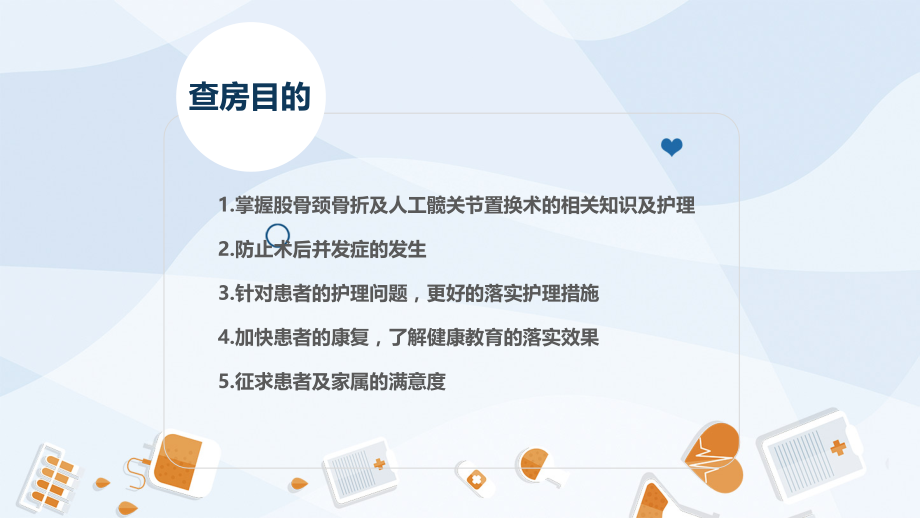 查房目的

1.掌握股骨颈骨折及人工髋关节置换术的相关知识及护理

2.防止术后并发症的发生

3.针对患者的护理问题，更好的落实护理措施

4.加快患者的康复，了解健康教育的落实效果

5.征求患者及家属的满意度